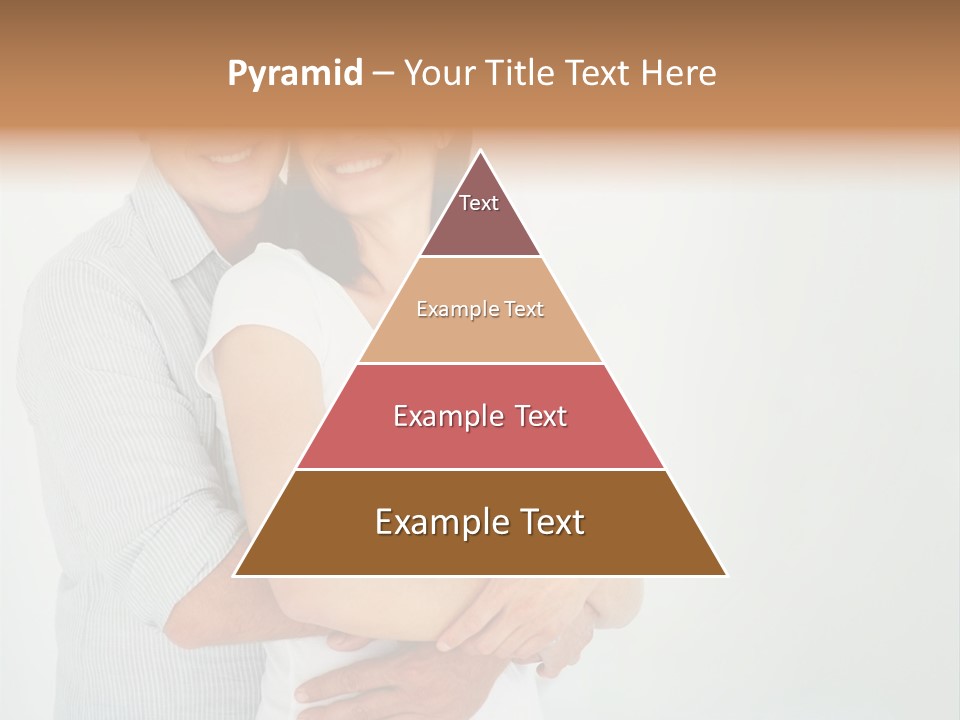 Pyramid – Your Title Text Here

Text

Example Text

Example Text

Example Text